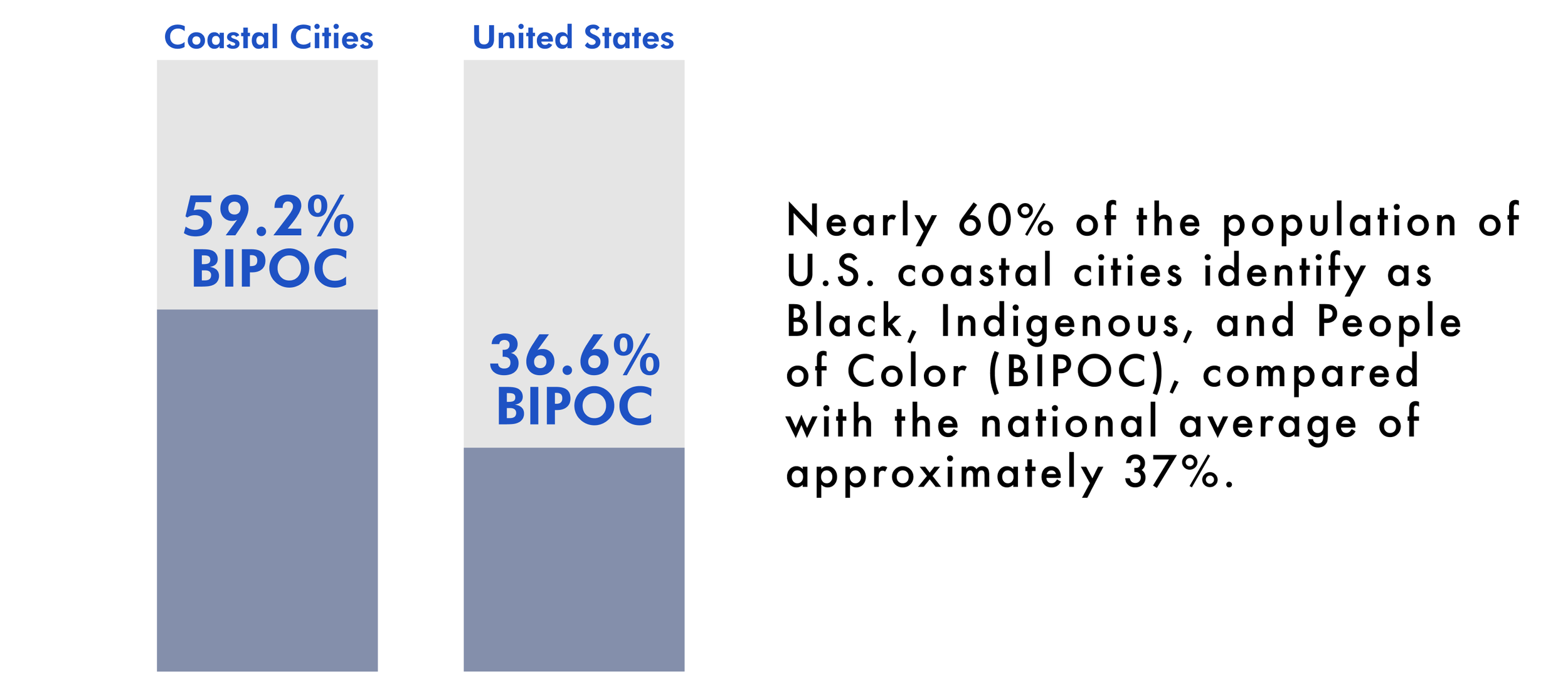 Coastal Cities

59.2% BIPOC

United States

36.6% BIPOC

Nearly 60% of the population of U.S. coastal cities identify as Black, Indigenous, and People of Color (BIPOC), compared with the national average of approximately 37%.